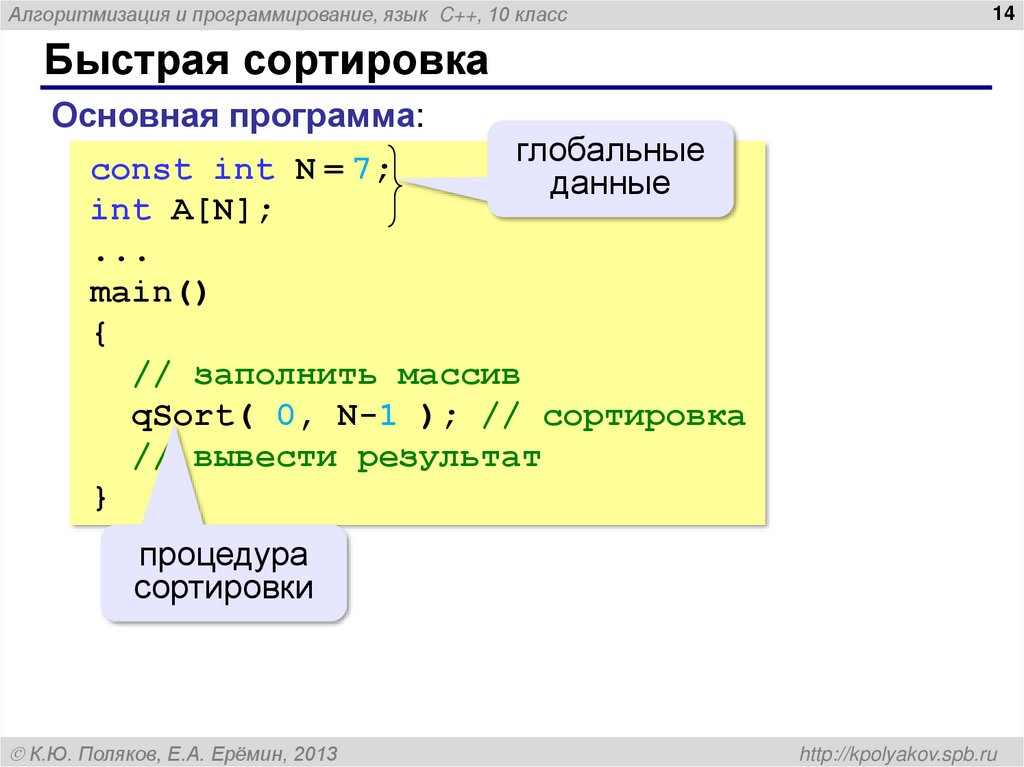 Алгоритмизация и программирование, язык C++, 10 класс

14

Быстрая сортировка

Основная программа:

const int N = 7;
int A[N];
...
main()
{
  // заполнить массив
  qSort( 0, N-1 ); // сортировка
  // вывести результат
}

глобальные данные

процедура сортировки

© К.Ю. Поляков, Е.А. Ерёмин, 2013

http://kpolyakov.spb.ru